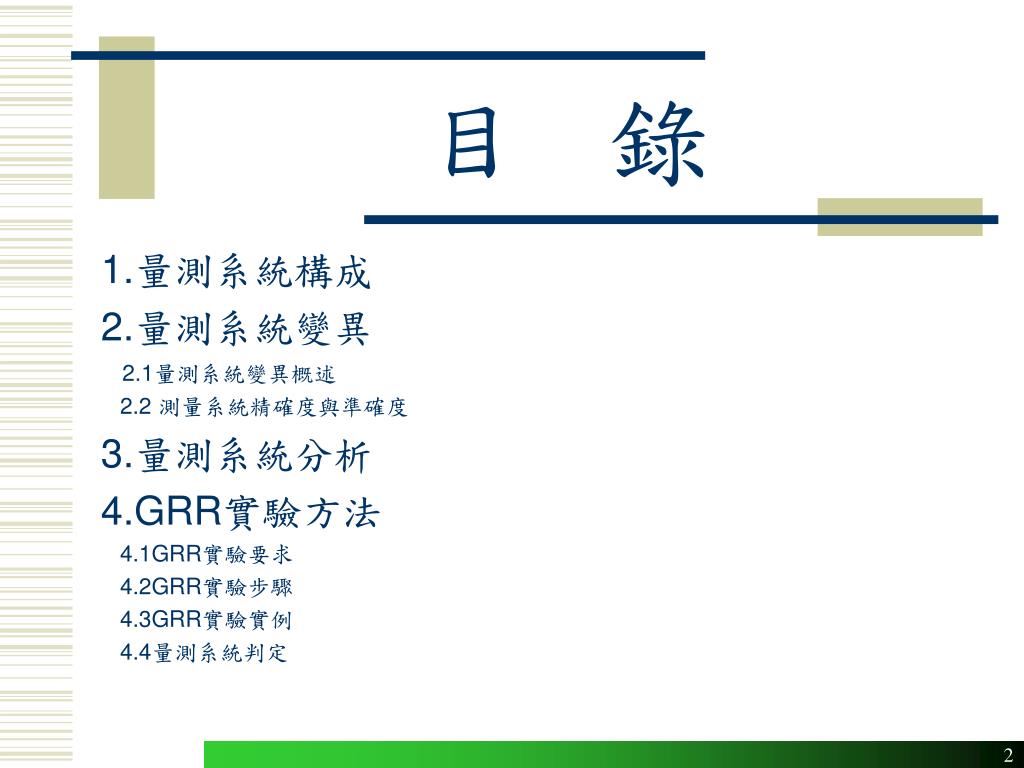 目　錄

1.量測系統構成

2.量測系統變異

2.1量測系統變異概述

2.2 測量系統精確度與準確度

3.量測系統分析

4.GRR實驗方法

4.1GRR實驗要求

4.2GRR實驗步驟

4.3GRR實驗實例

4.4量測系統判定

2